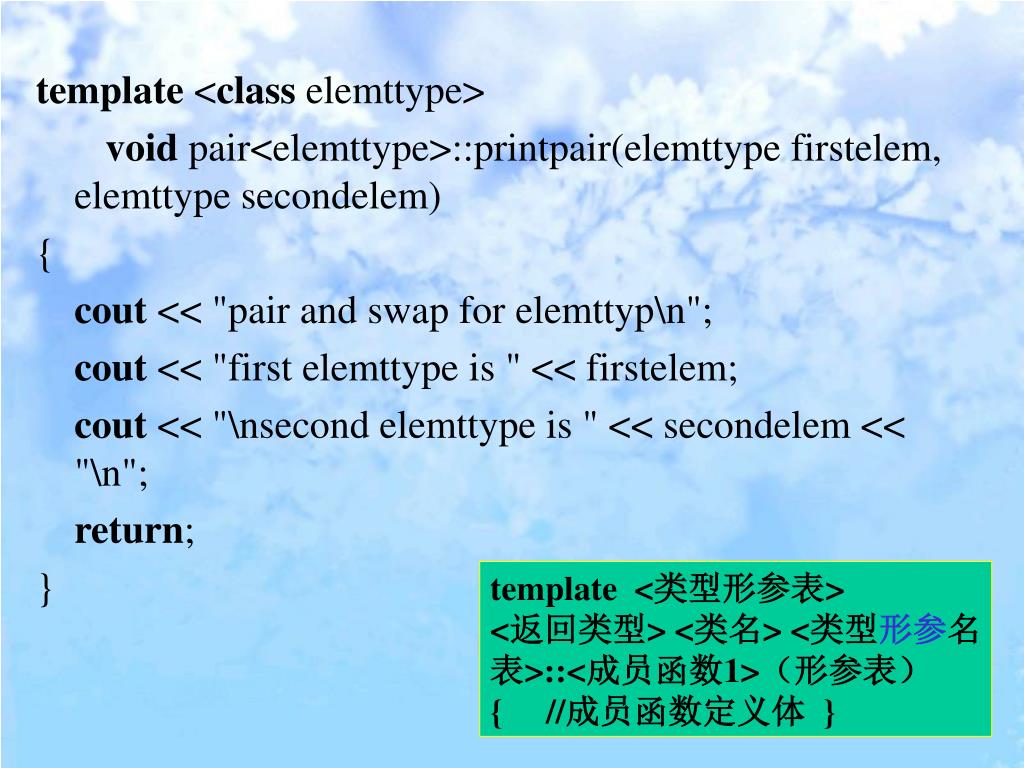 template <class elemttype>

void pair<elemttype>::printpair(elemttype firstelem, elemttype secondelem)

{

cout << "pair and swap for elemttyp\n";

cout << "first elemttype is " << firstelem;

cout << "\nsecond elemttype is " << secondelem << "\n";

return;

}

template <类型形参表>
<返回类型> <类名> <类型形参名表>::<成员函数1>（形参表）
{ //成员函数定义体 }